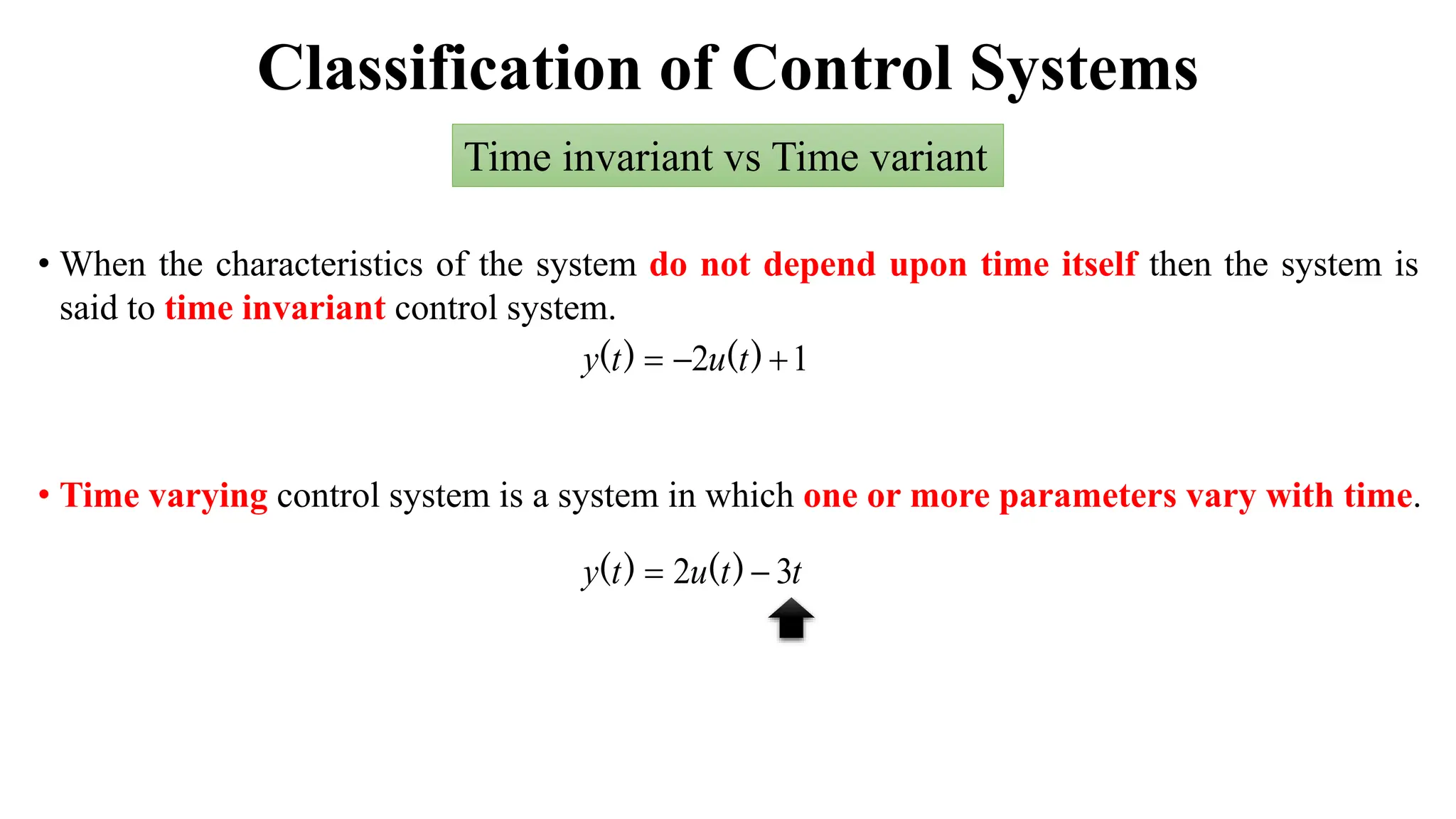 Classification of Control Systems

Time invariant vs Time variant

• When the characteristics of the system do not depend upon time itself then the system is said to time invariant control system.

$y(t) = -2u(t) + 1$

• Time varying control system is a system in which one or more parameters vary with time.

$y(t) = 2u(t) - 3t$